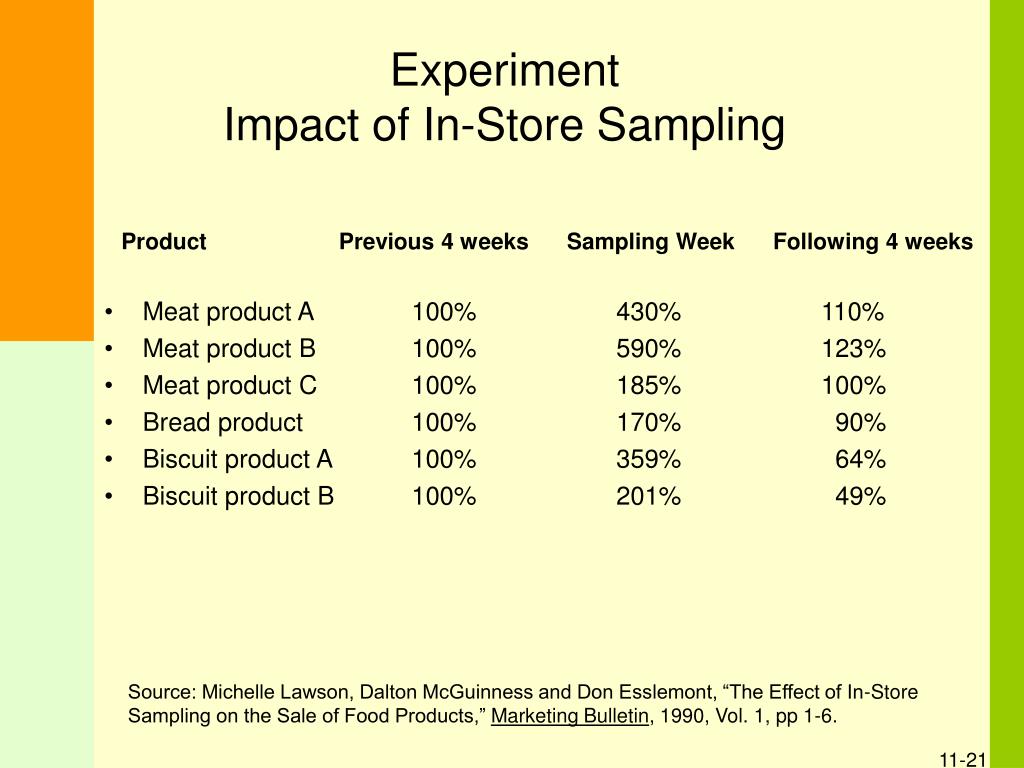 Experiment
Impact of In-Store Sampling

| Product | Previous 4 weeks | Sampling Week | Following 4 weeks |
|---|---|---|---|
| • Meat product A | 100% | 430% | 110% |
| • Meat product B | 100% | 590% | 123% |
| • Meat product C | 100% | 185% | 100% |
| • Bread product | 100% | 170% | 90% |
| • Biscuit product A | 100% | 359% | 64% |
| • Biscuit product B | 100% | 201% | 49% |

Source: Michelle Lawson, Dalton McGuinness and Don Esslemont, “The Effect of In-Store Sampling on the Sale of Food Products,” Marketing Bulletin, 1990, Vol. 1, pp 1-6.

11-21